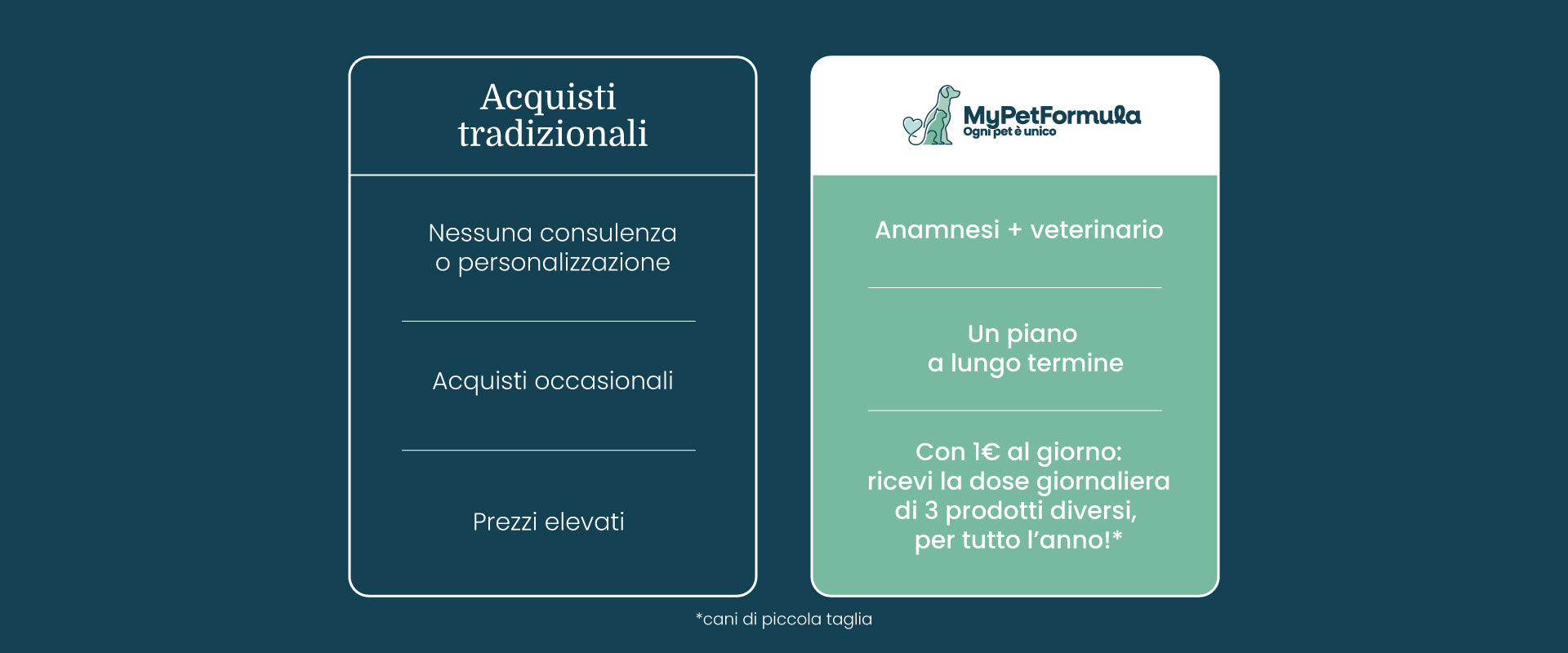 Acquisti tradizionali

Nessuna consulenza o personalizzazione

Acquisti occasionali

Prezzi elevati

MyPetFormula
Ogni pet è unico

Anamnesi + veterinario

Un piano a lungo termine

Con 1€ al giorno: ricevi la dose giornaliera di 3 prodotti diversi, per tutto l'anno!*

*cani di piccola taglia